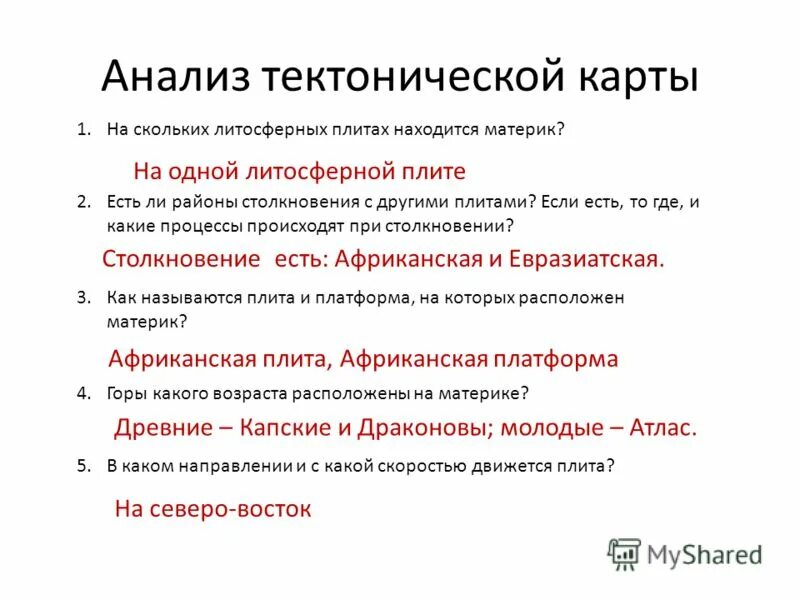 Анализ тектонической карты

1. На скольких литосферных плитах находится материк?

На одной литосферной плите

2. Есть ли районы столкновения с другими плитами? Если есть, то где, и какие процессы происходят при столкновении?

Столкновение есть: Африканская и Евразиатская.

3. Как называются плита и платформа, на которых расположен материк?

Африканская плита, Африканская платформа

4. Горы какого возраста расположены на материке?

Древние – Капские и Драконовы; молодые – Атлас.

5. В каком направлении и с какой скоростью движется плита?

На северо-восток

MyShared